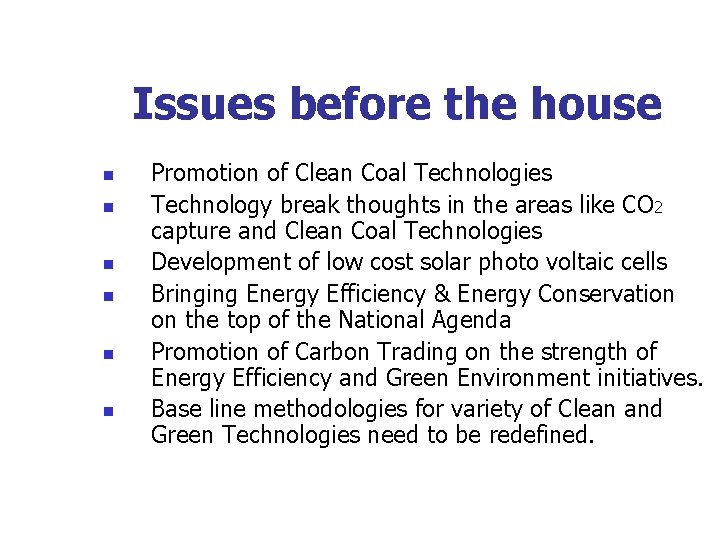 Issues before the house

- Promotion of Clean Coal Technologies
- Technology break thoughts in the areas like $CO_2$ capture and Clean Coal Technologies
- Development of low cost solar photo voltaic cells
- Bringing Energy Efficiency & Energy Conservation on the top of the National Agenda
- Promotion of Carbon Trading on the strength of Energy Efficiency and Green Environment initiatives.
- Base line methodologies for variety of Clean and Green Technologies need to be redefined.